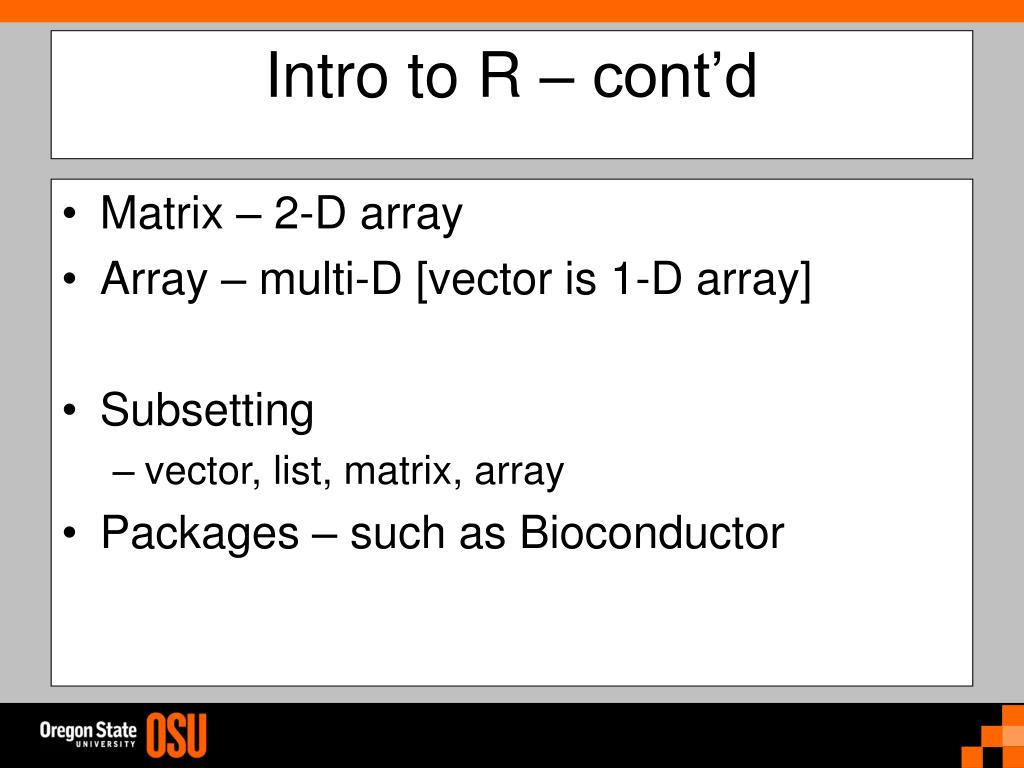 Intro to R – cont’d

• Matrix – 2-D array
• Array – multi-D [vector is 1-D array]

• Subsetting
– vector, list, matrix, array
• Packages – such as Bioconductor

Oregon State UNIVERSITY OSU